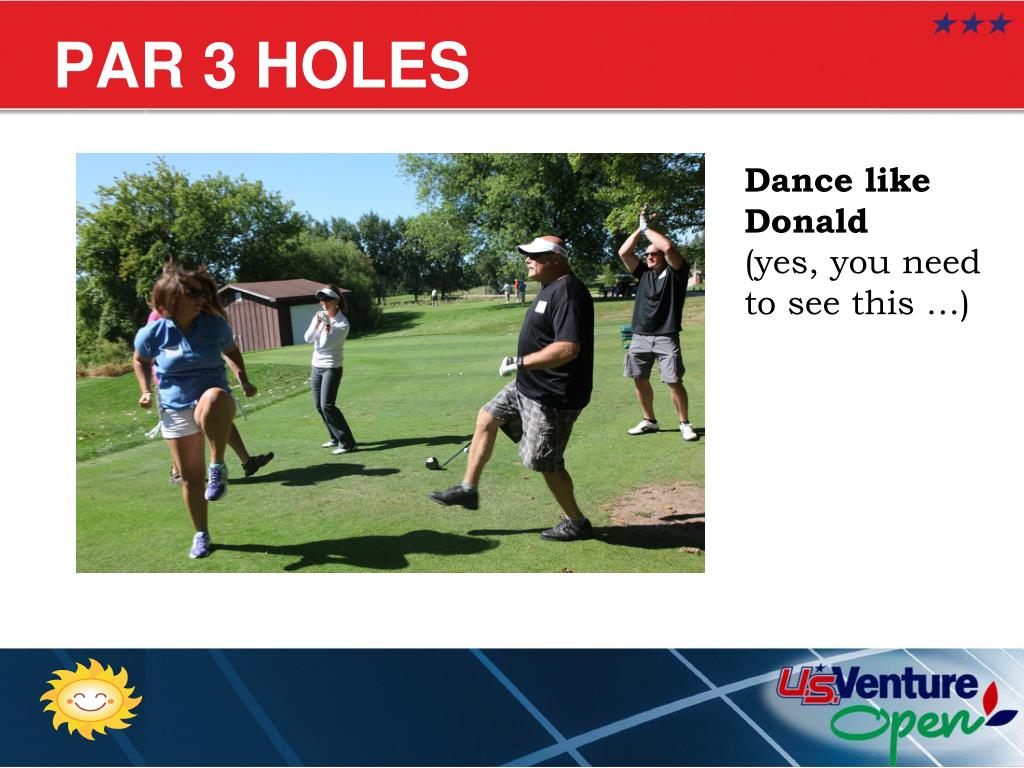 PAR 3 HOLES

Dance like Donald
(yes, you need to see this …)

U.S.Venture Open